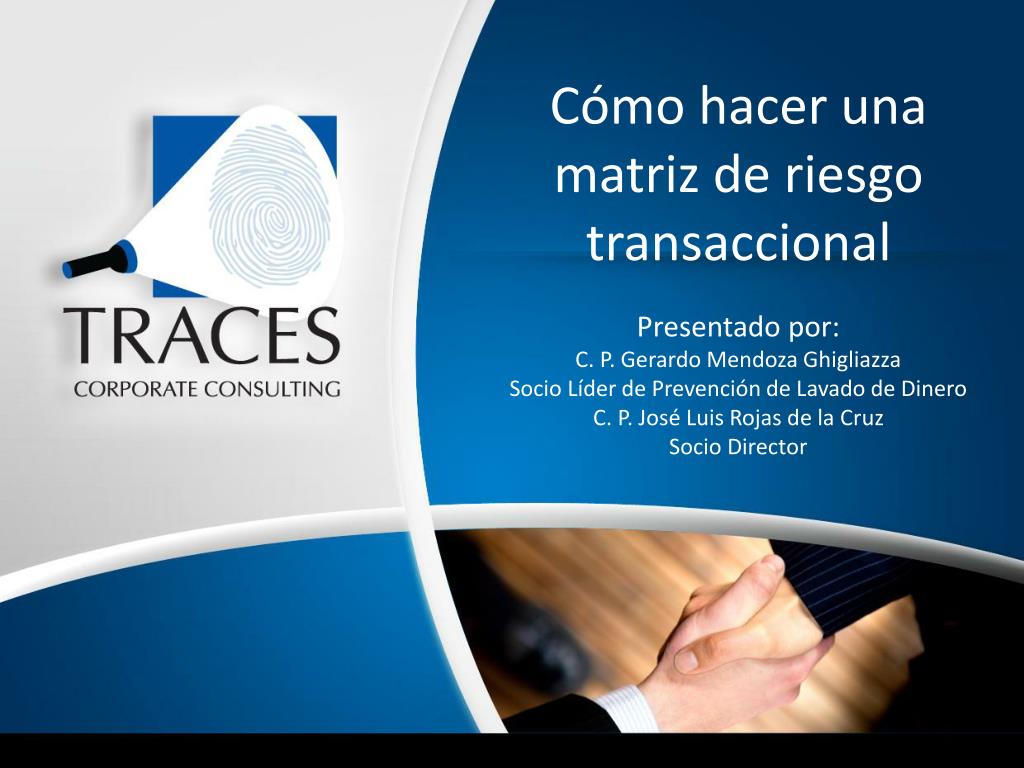 TRACES
CORPORATE CONSULTING

Cómo hacer una matriz de riesgo transaccional

Presentado por:
C. P. Gerardo Mendoza Ghigliazza
Socio Líder de Prevención de Lavado de Dinero
C. P. José Luis Rojas de la Cruz
Socio Director